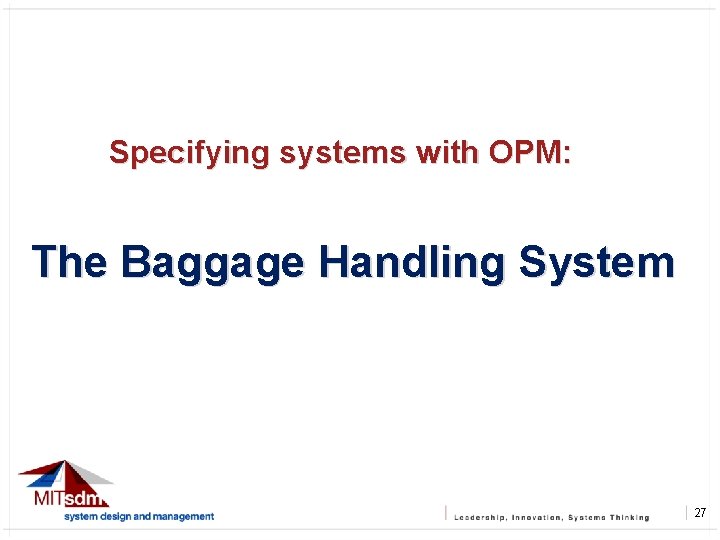 Specifying systems with OPM:

The Baggage Handling System

MITsdm
system design and management

Leadership, Innovation, Systems Thinking

27